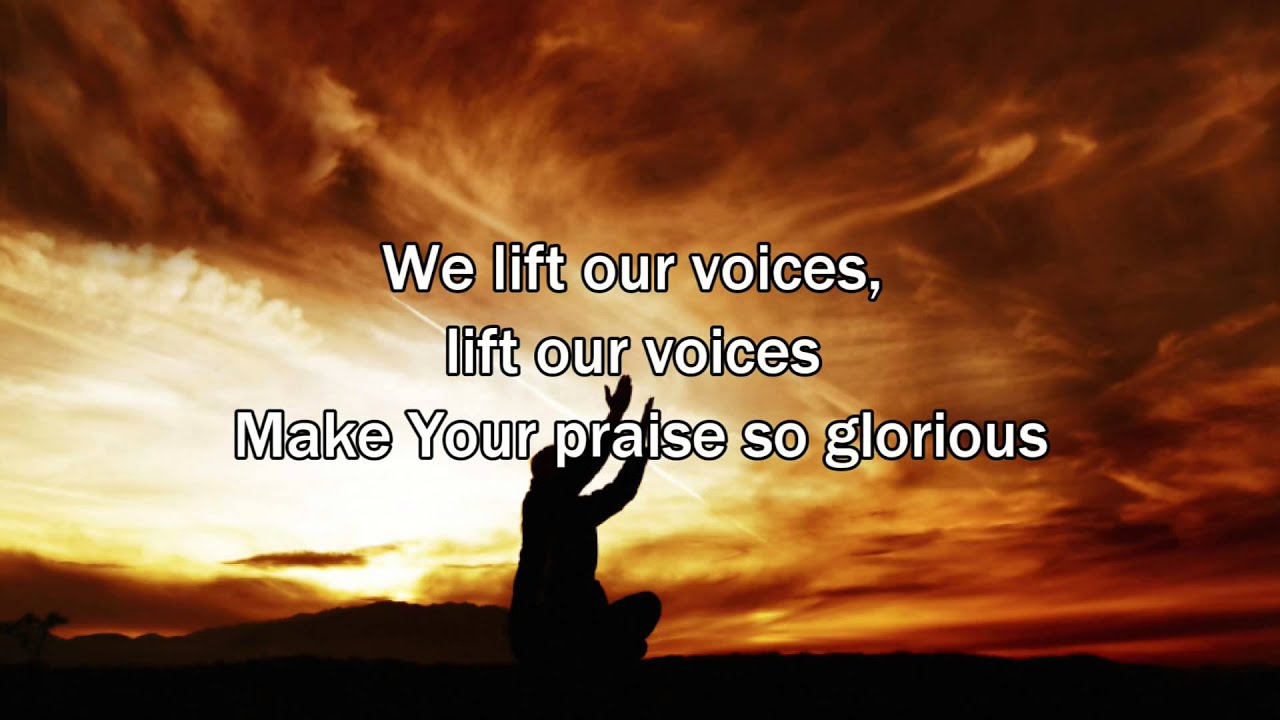 We lift our voices,
lift our voices
Make Your praise so glorious